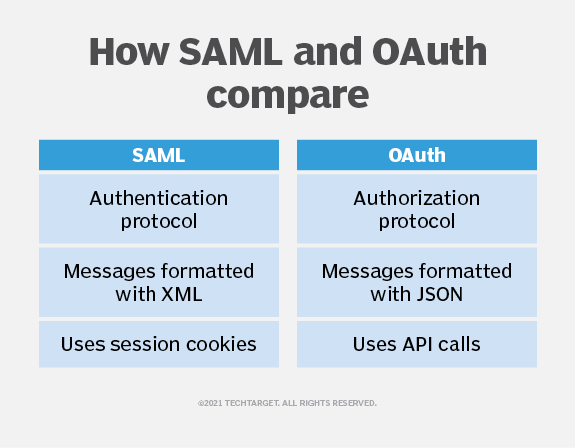 How SAML and OAuth compare

| SAML | OAuth |
|---|---|
| Authentication protocol | Authorization protocol |
| Messages formatted with XML | Messages formatted with JSON |
| Uses session cookies | Uses API calls |

©2021 TECHTARGET. ALL RIGHTS RESERVED.